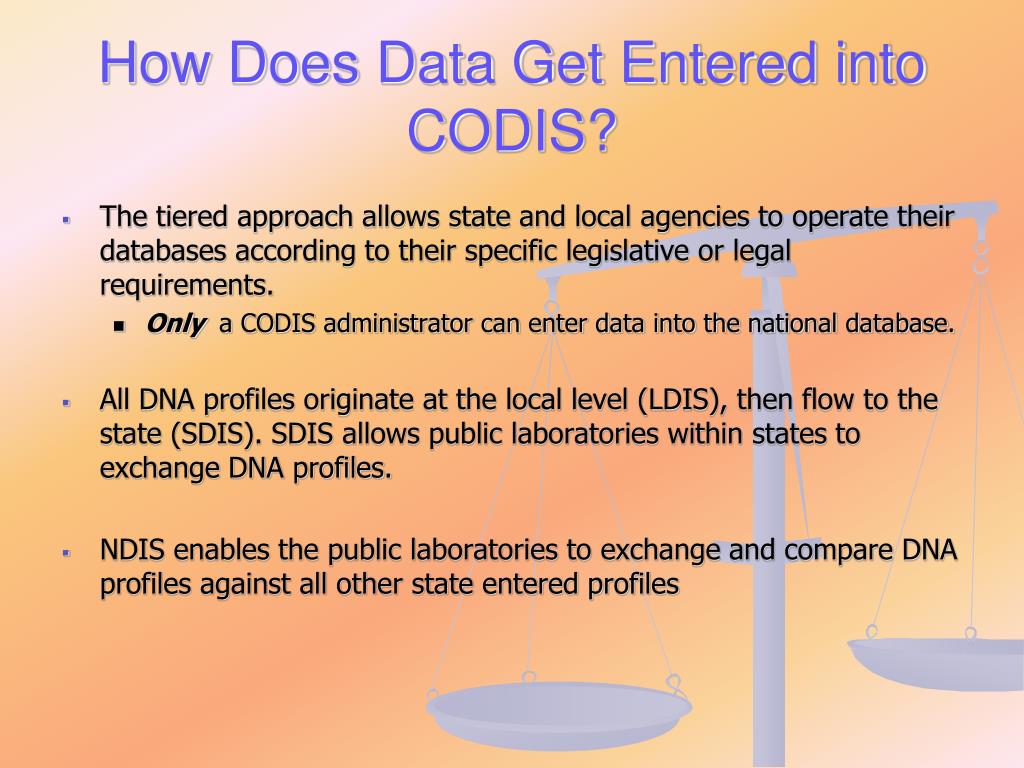 How Does Data Get Entered into CODIS?

The tiered approach allows state and local agencies to operate their databases according to their specific legislative or legal requirements.

Only a CODIS administrator can enter data into the national database.

All DNA profiles originate at the local level (LDIS), then flow to the state (SDIS). SDIS allows public laboratories within states to exchange DNA profiles.

NDIS enables the public laboratories to exchange and compare DNA profiles against all other state entered profiles